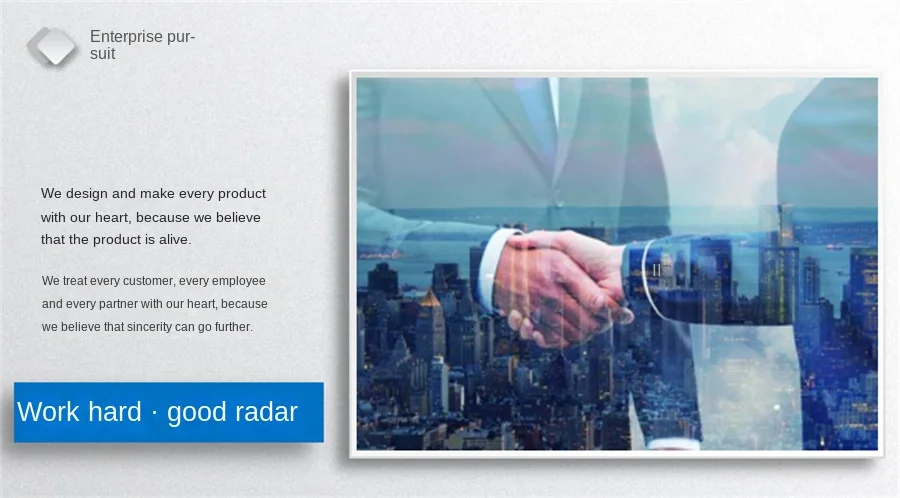 Enterprise pursuit

We design and make every product with our heart, because we believe that the product is alive.

We treat every customer, every employee and every partner with our heart, because we believe that sincerity can go further.

Work hard · good radar